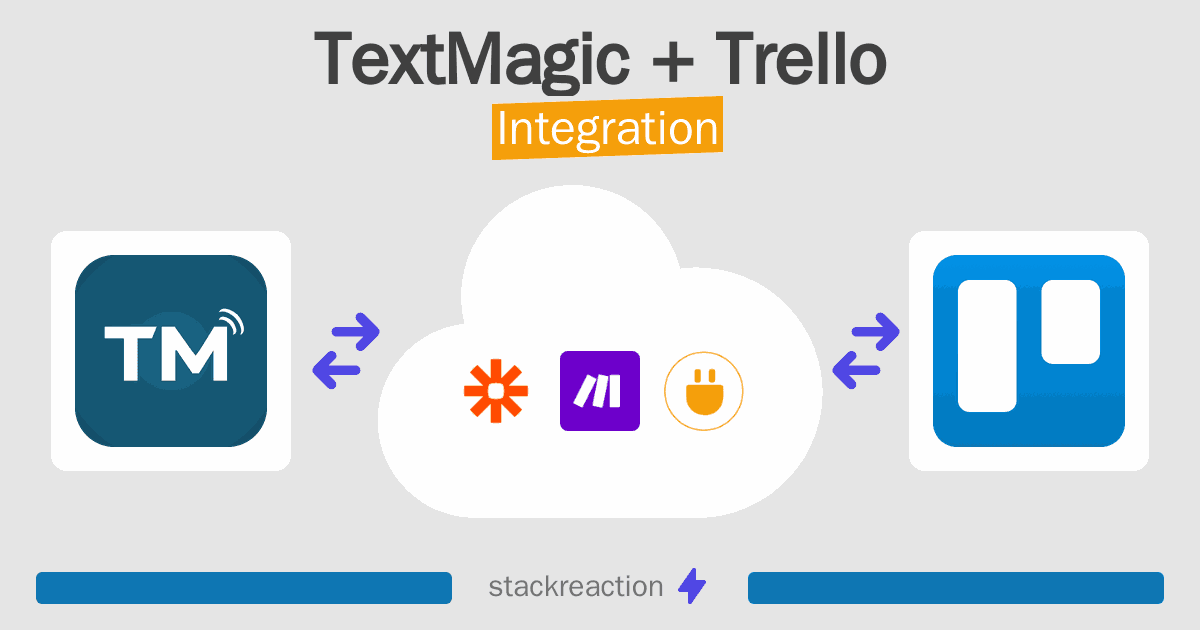 TextMagic + Trello
Integration

TM

stackreaction